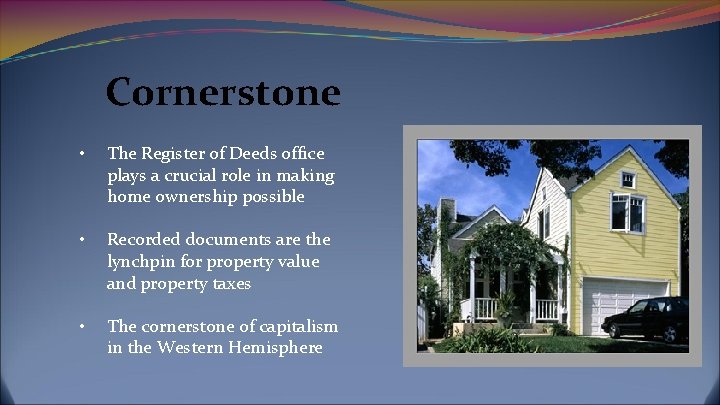 Cornerstone

• The Register of Deeds office plays a crucial role in making home ownership possible

• Recorded documents are the lynchpin for property value and property taxes

• The cornerstone of capitalism in the Western Hemisphere